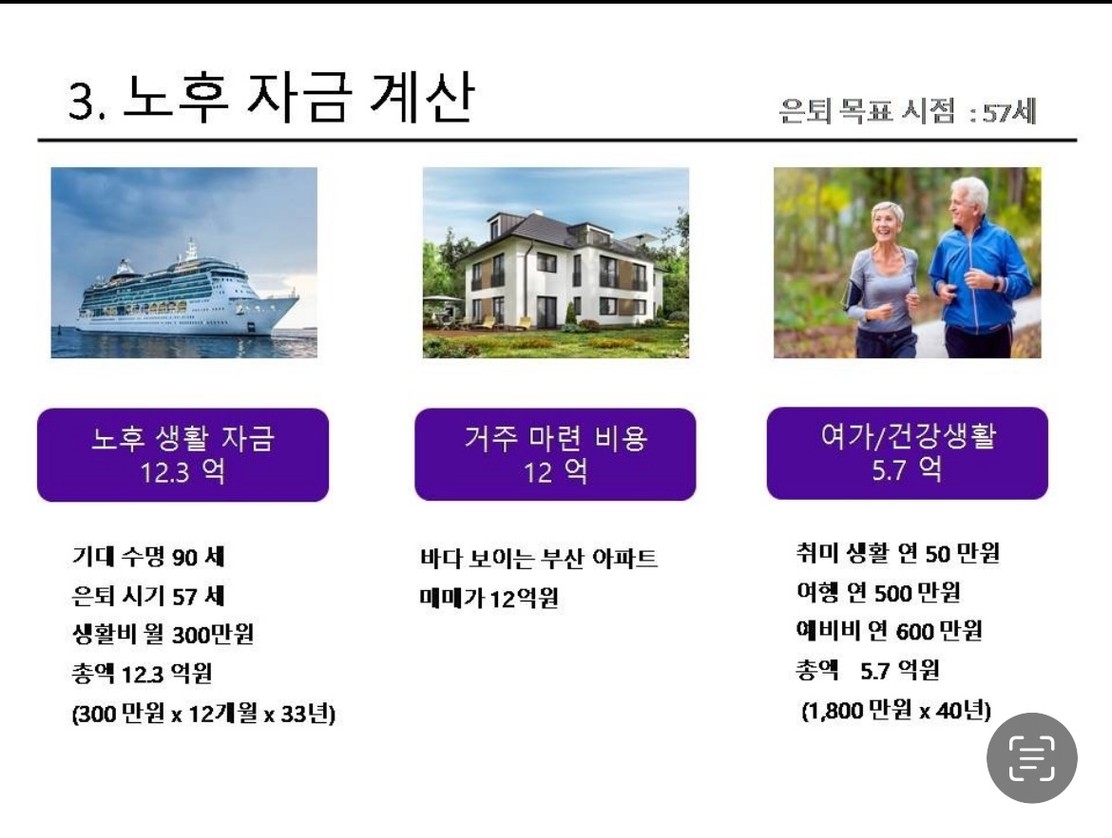 3. 노후 자금 계산

은퇴 목표 시점 : 57세

노후 생활 자금
12.3 억

기대 수명 90 세
은퇴 시기 57 세
생활비 월 300만원
총액 12.3 억원
(300 만원 x 12개월 x 33년)

거주 마련 비용
12 억

바다 보이는 부산 아파트
매매가 12억원

여가/건강생활
5.7 억

취미 생활 연 50 만원
여행 연 500 만원
예비비 연 600 만원
총액 5.7 억원
(1,800 만원 x 40년)